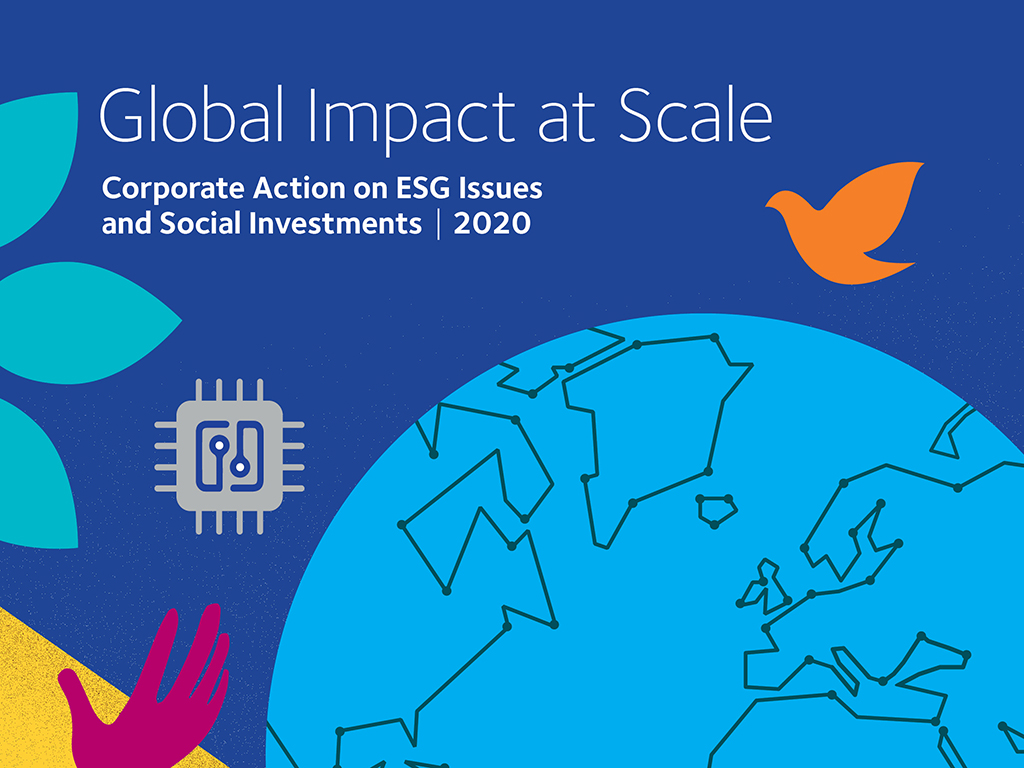 Global Impact at Scale

Corporate Action on ESG Issues and Social Investments | 2020